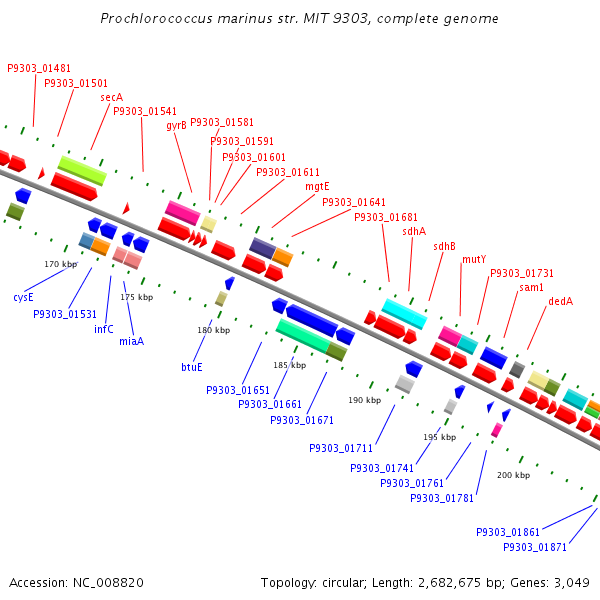 Prochlorococcus marinus str. MIT 9303, complete genome

P9303_01481
P9303_01501
secA
P9303_01541
gyrB
P9303_01581
P9303_01591
P9303_01601
P9303_01611
mgtE
P9303_01641
P9303_01681
sdhA
sdhB
mutY
P9303_01731
sam1
dedA

170 kbp
175 kbp
180 kbp
185 kbp
190 kbp
195 kbp
200 kbp

cysE
P9303_01531
infC
miaA
btuE
P9303_01651
P9303_01661
P9303_01671
P9303_01711
P9303_01741
P9303_01761
P9303_01781
P9303_01861
P9303_01871

Accession: NC_008820

Topology: circular; Length: 2,682,675 bp; Genes: 3,049